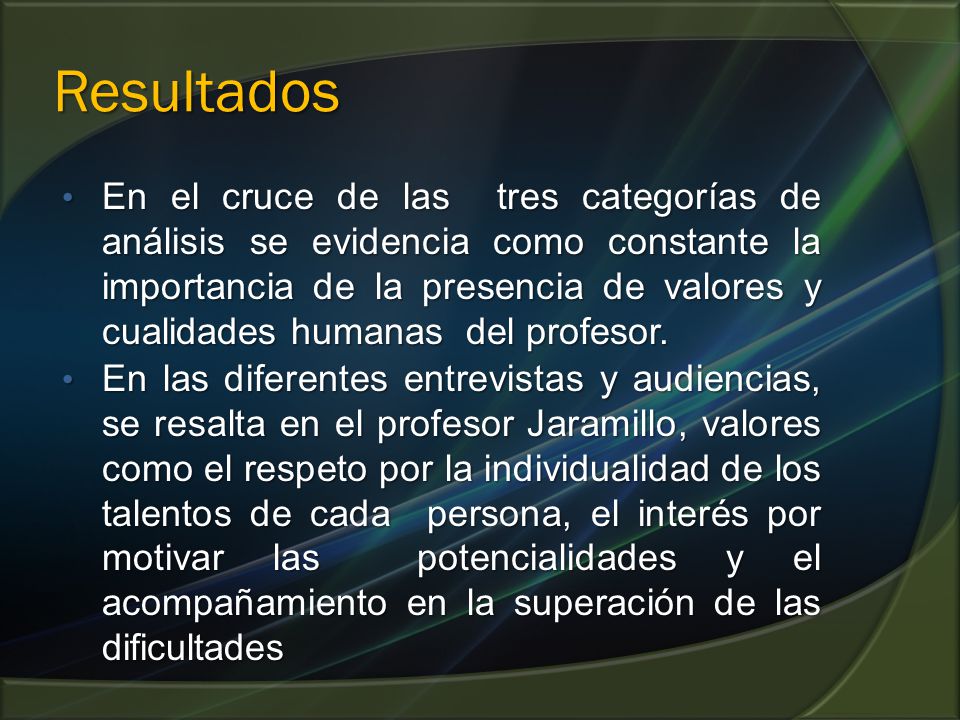 Resultados

• En el cruce de las tres categorías de análisis se evidencia como constante la importancia de la presencia de valores y cualidades humanas del profesor.

• En las diferentes entrevistas y audiencias, se resalta en el profesor Jaramillo, valores como el respeto por la individualidad de los talentos de cada persona, el interés por motivar las potencialidades y el acompañamiento en la superación de las dificultades